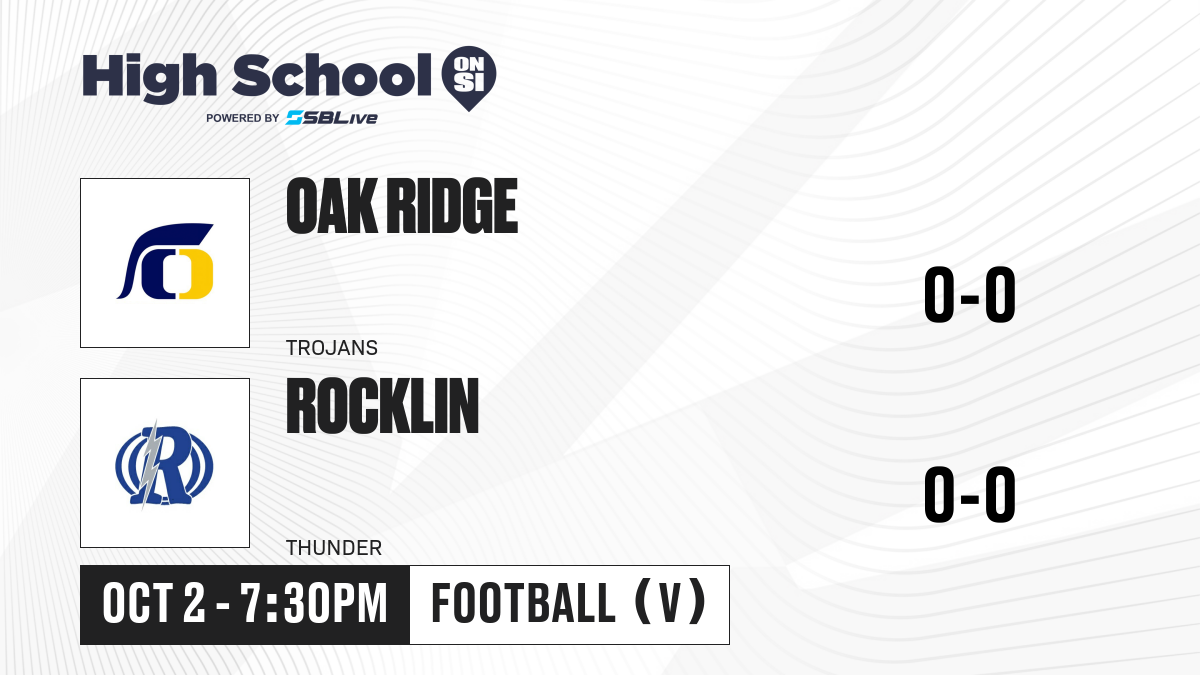 High School ON SI

POWERED BY SBLive

OAK RIDGE

TROJANS

0-0

ROCKLIN

THUNDER

0-0

OCT 2 - 7:30PM

FOOTBALL (V)